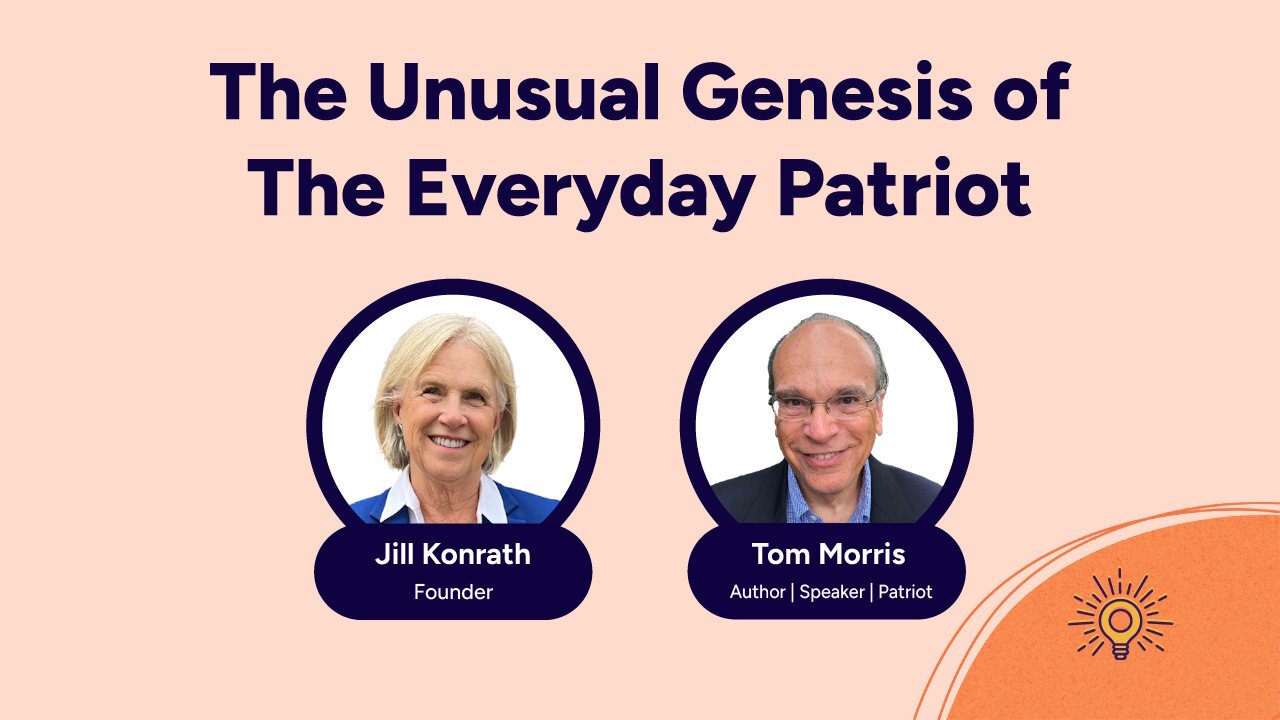 The Unusual Genesis of The Everyday Patriot

Jill Konrath
Founder

Tom Morris
Author | Speaker | Patriot